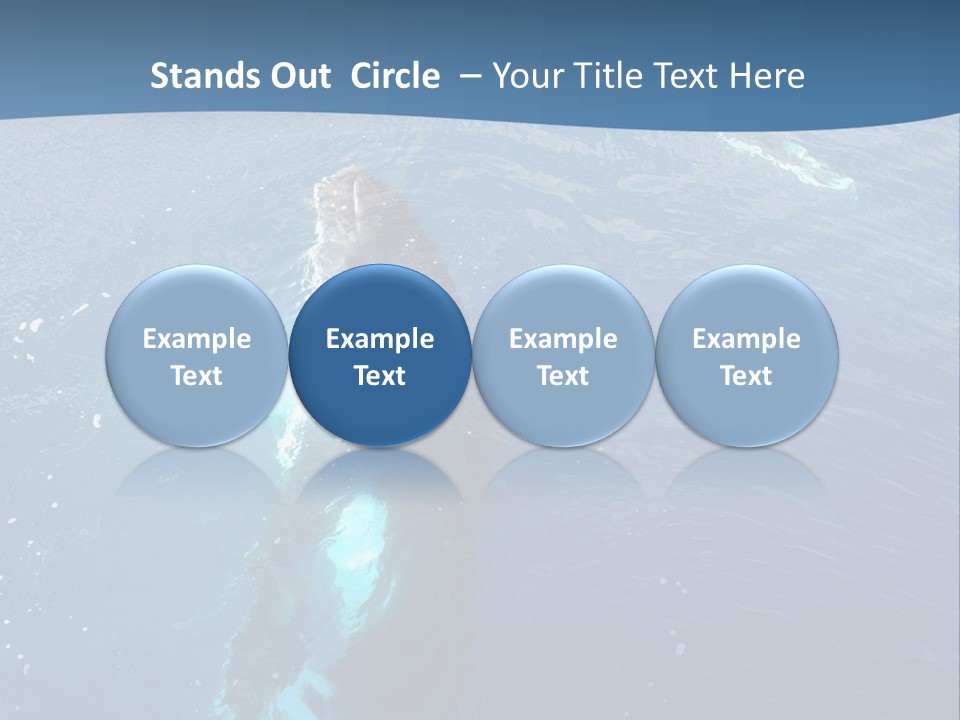 Stands Out Circle – Your Title Text Here

Example Text

Example Text

Example Text

Example Text